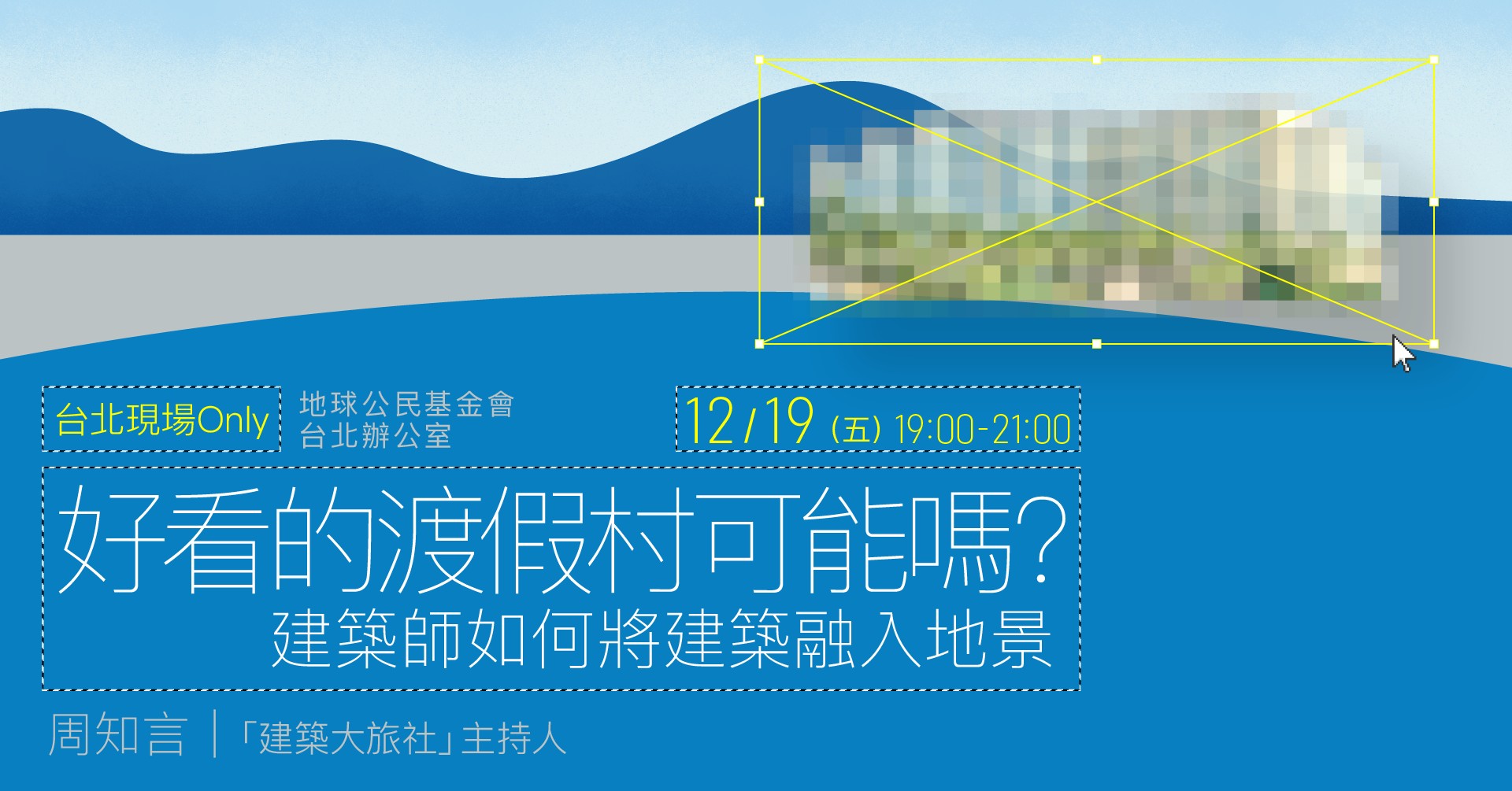 台北現場Only

地球公民基金會
台北辦公室

12/19 (五) 19:00-21:00

好看的渡假村可能嗎?
建築師如何將建築融入地景

周知言 | 「建築大旅社」主持人